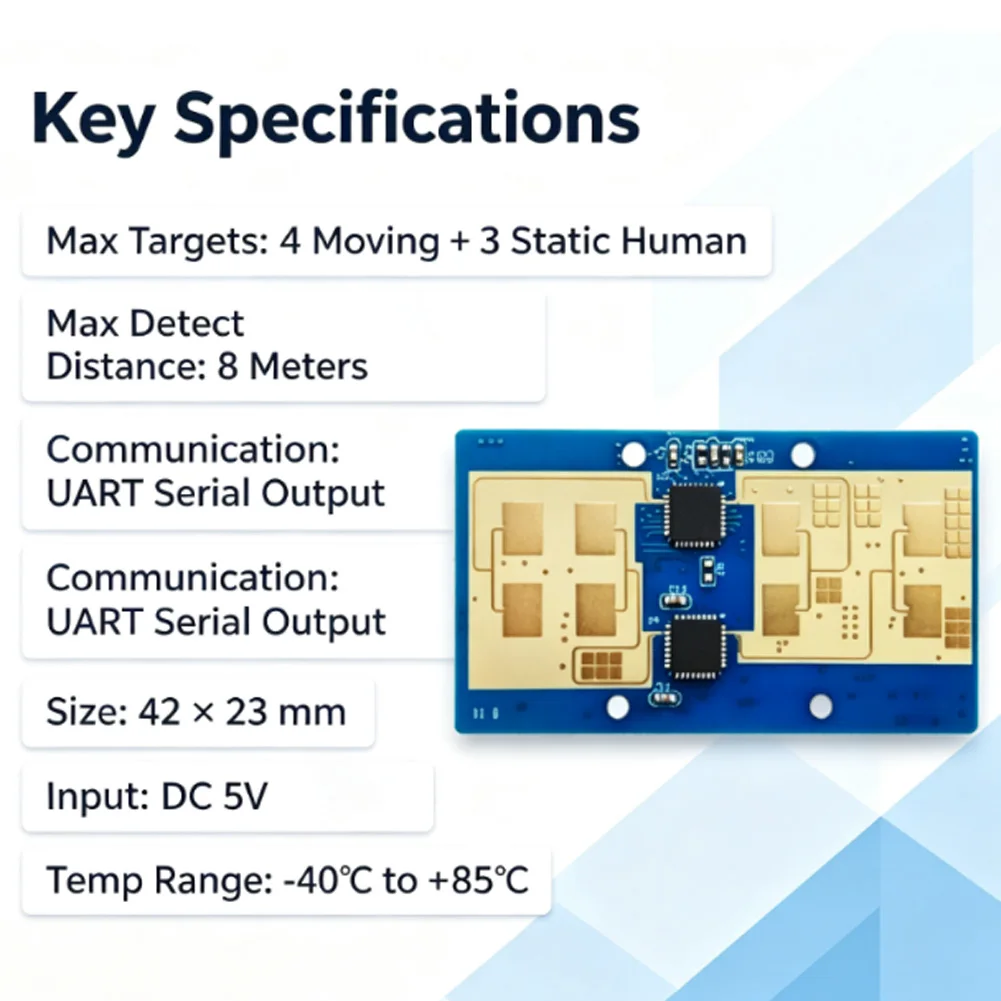 Key Specifications

Max Targets: 4 Moving + 3 Static Human

Max Detect Distance: 8 Meters

Communication: UART Serial Output

Communication: UART Serial Output

Size: 42 × 23 mm

Input: DC 5V

Temp Range: -40℃ to +85℃